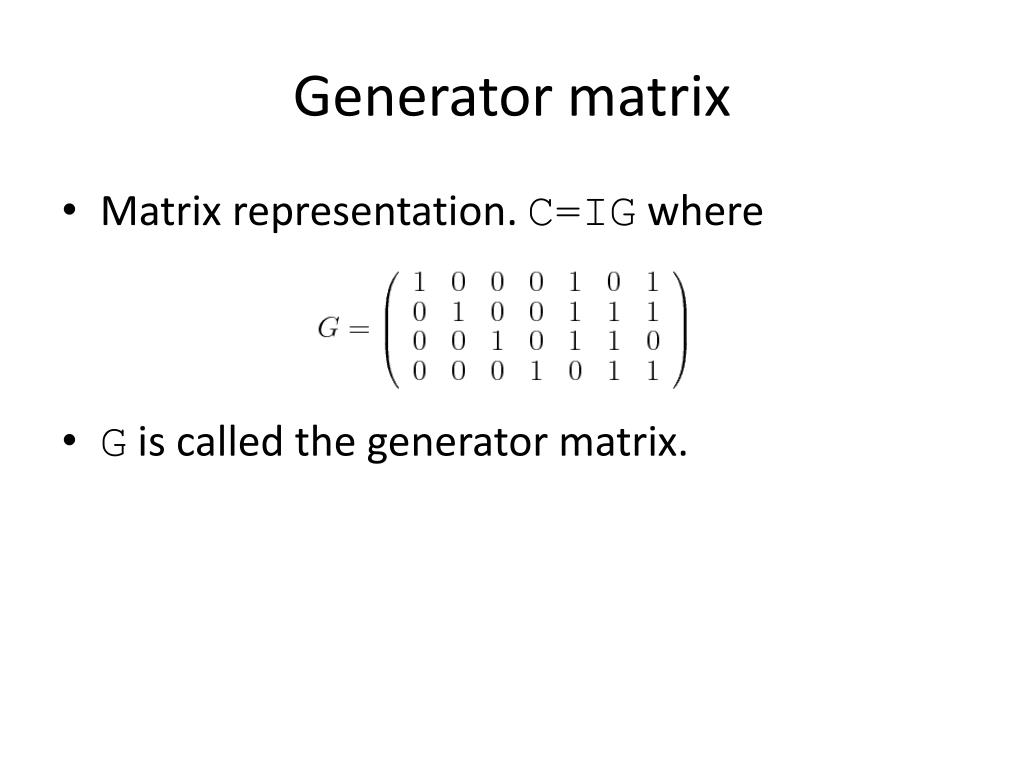 Generator matrix

• Matrix representation. C=IG where

$G = \begin{pmatrix} 1 & 0 & 0 & 0 & 1 & 0 & 1 \\ 0 & 1 & 0 & 0 & 1 & 1 & 1 \\ 0 & 0 & 1 & 0 & 1 & 1 & 0 \\ 0 & 0 & 0 & 1 & 0 & 1 & 1 \end{pmatrix}$

• G is called the generator matrix.